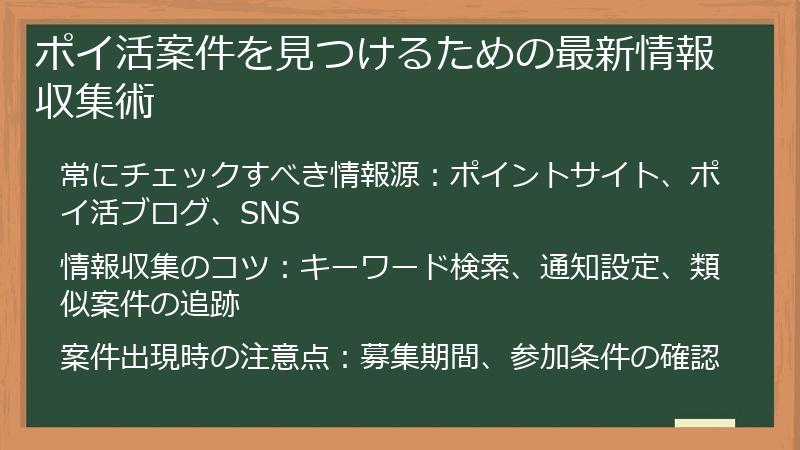 ポイ活案件を見つけるための最新情報収集術

常にチェックすべき情報源：ポイントサイト、ポイ活ブログ、SNS

情報収集のコツ：キーワード検索、通知設定、類似案件の追跡

案件出現時の注意点：募集期間、参加条件の確認